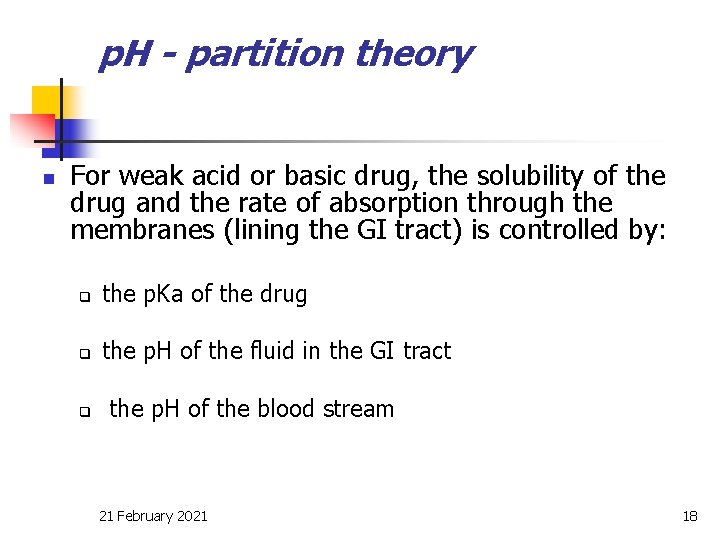 pH - partition theory

For weak acid or basic drug, the solubility of the drug and the rate of absorption through the membranes (lining the GI tract) is controlled by:

the pKa of the drug

the pH of the fluid in the GI tract

the pH of the blood stream

21 February 2021

18